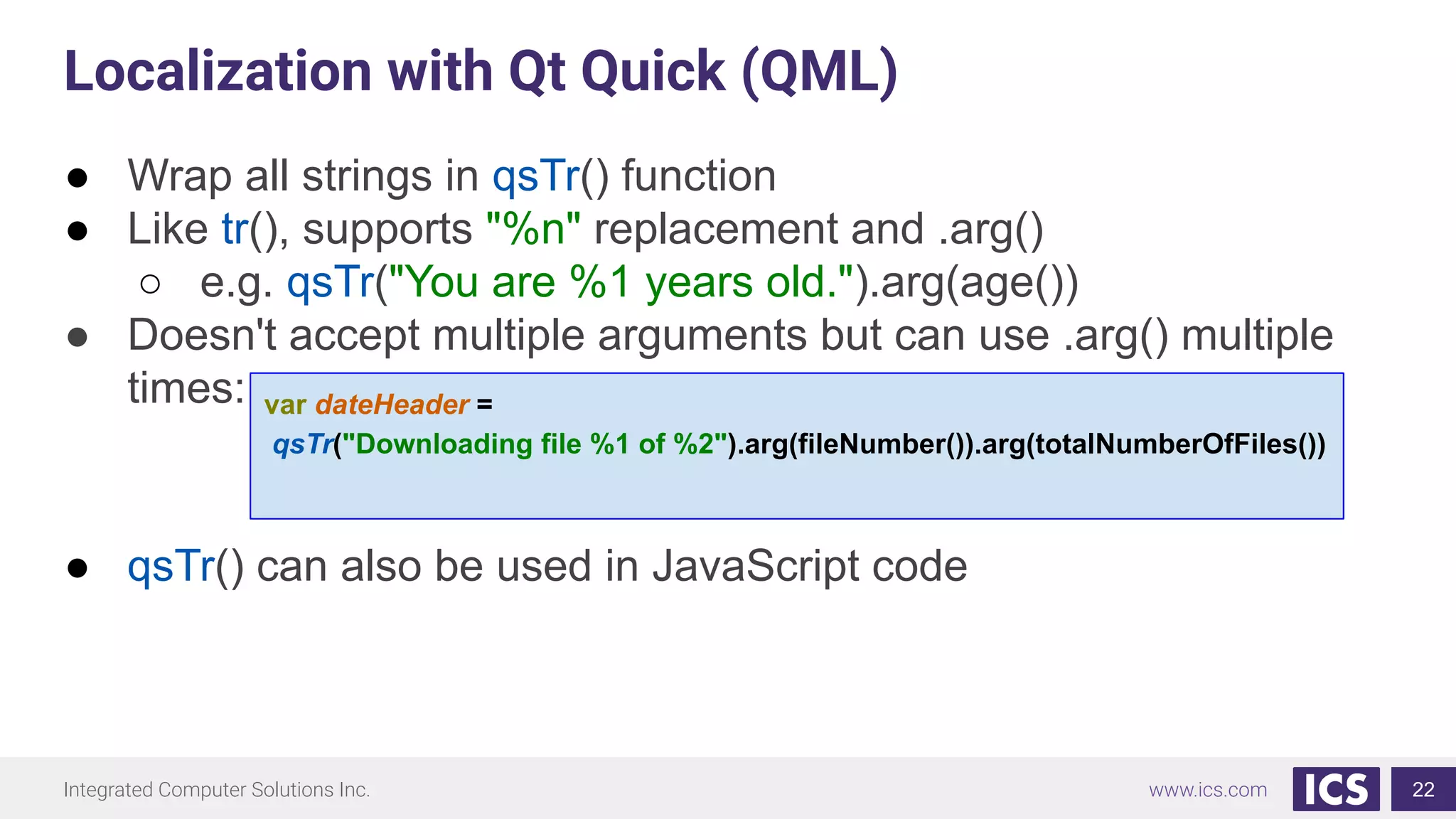 Localization with Qt Quick (QML)

● Wrap all strings in qsTr() function
● Like tr(), supports "%n" replacement and .arg()
○ e.g. qsTr("You are %1 years old.").arg(age())
● Doesn't accept multiple arguments but can use .arg() multiple times:

var dateHeader =
qsTr("Downloading file %1 of %2").arg(fileNumber()).arg(totalNumberOfFiles())

● qsTr() can also be used in JavaScript code

Integrated Computer Solutions Inc.
www.ics.com
ICS
22